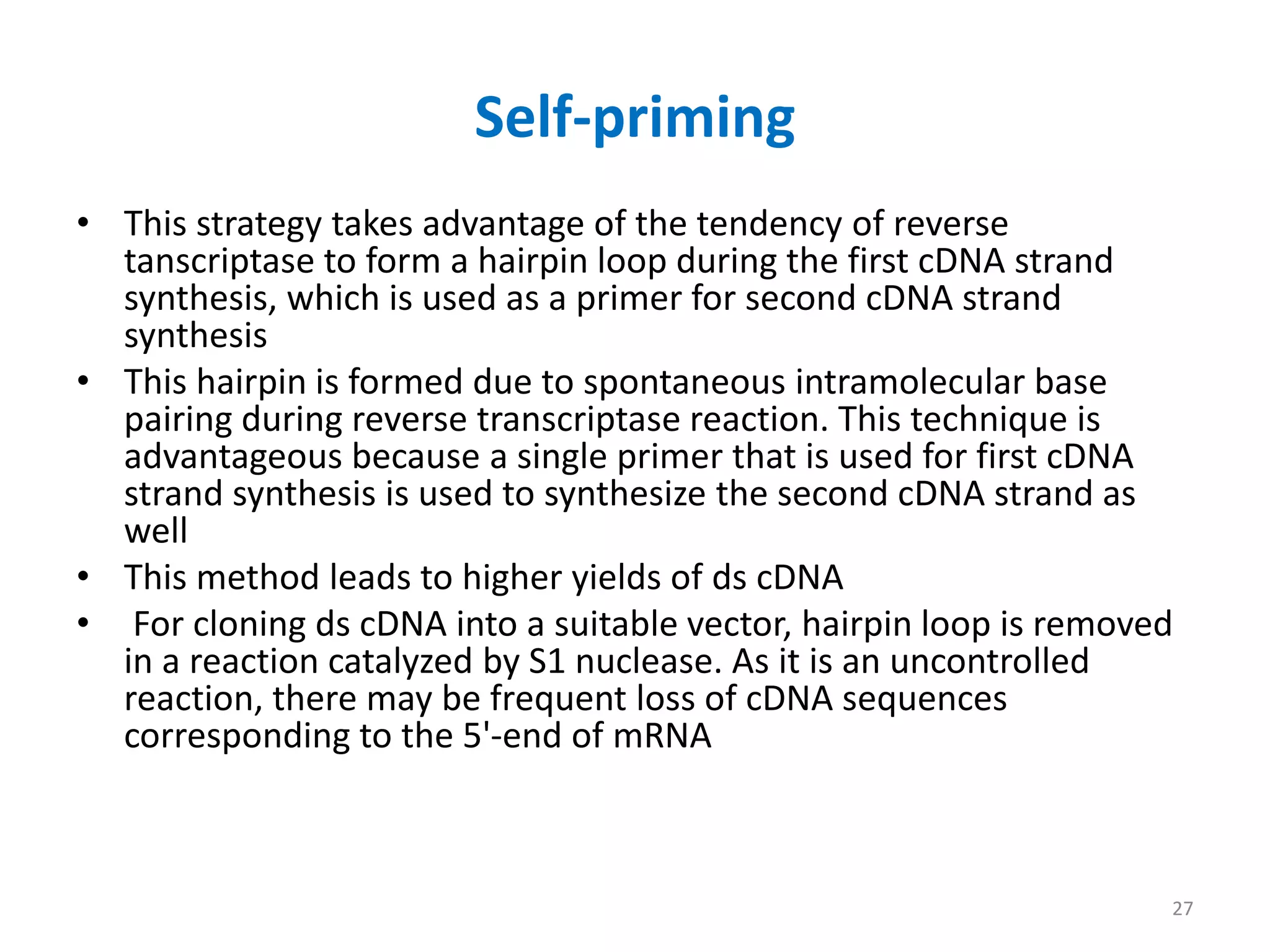 Self-priming

• This strategy takes advantage of the tendency of reverse tanscriptase to form a hairpin loop during the first cDNA strand synthesis, which is used as a primer for second cDNA strand synthesis
• This hairpin is formed due to spontaneous intramolecular base pairing during reverse transcriptase reaction. This technique is advantageous because a single primer that is used for first cDNA strand synthesis is used to synthesize the second cDNA strand as well
• This method leads to higher yields of ds cDNA
• For cloning ds cDNA into a suitable vector, hairpin loop is removed in a reaction catalyzed by S1 nuclease. As it is an uncontrolled reaction, there may be frequent loss of cDNA sequences corresponding to the 5'-end of mRNA

27